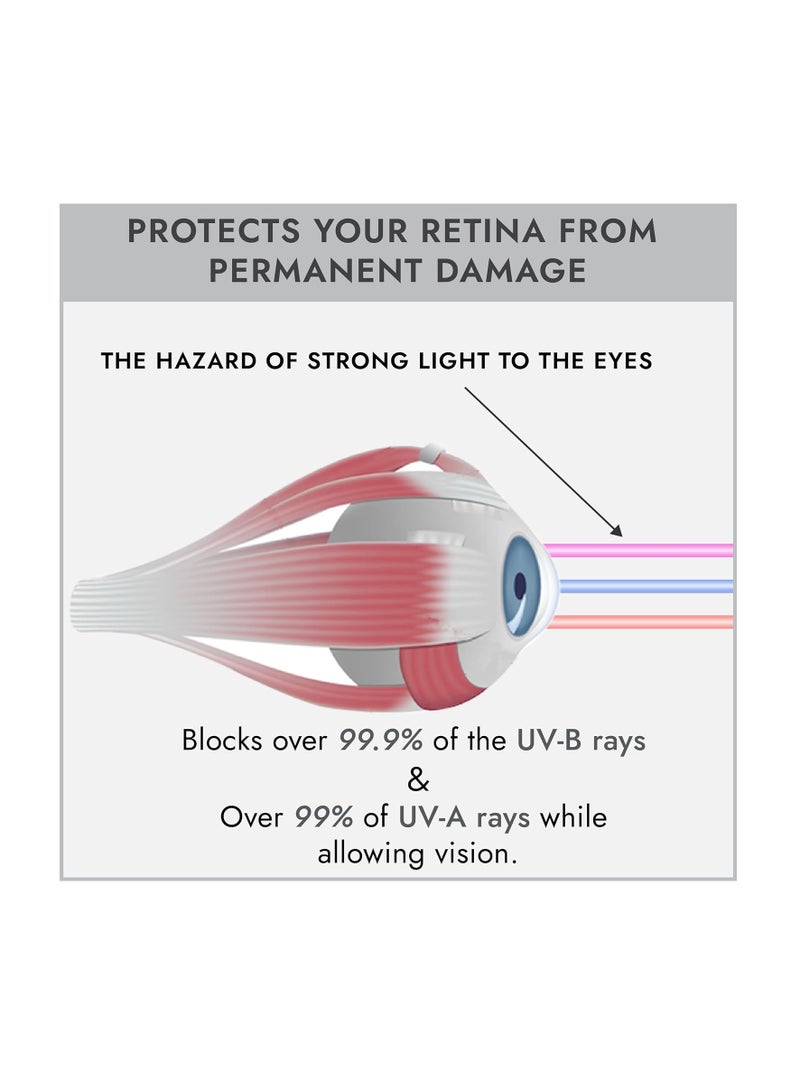 PROTECTS YOUR RETINA FROM PERMANENT DAMAGE

THE HAZARD OF STRONG LIGHT TO THE EYES

Blocks over 99.9% of the UV-B rays
&
Over 99% of UV-A rays while allowing vision.